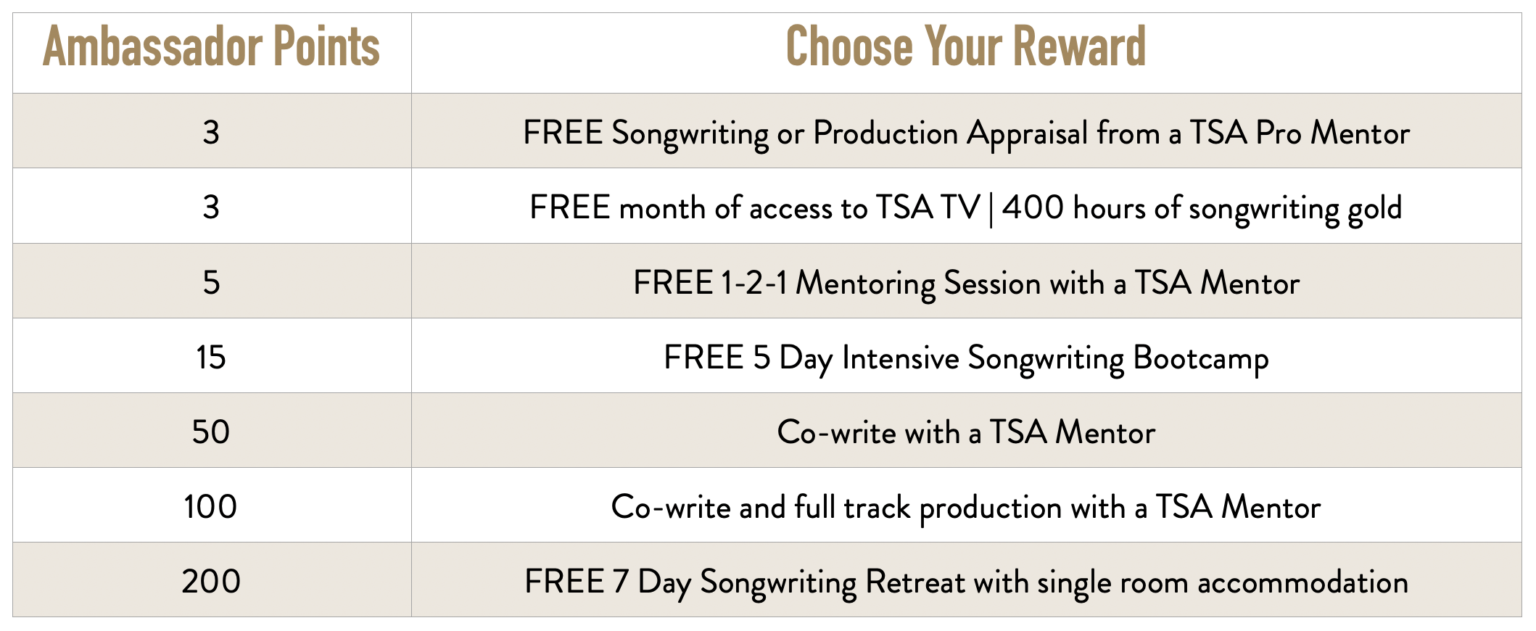 | Ambassador Points | Choose Your Reward |
|---|---|
| 3 | FREE Songwriting or Production Appraisal from a TSA Pro Mentor |
| 3 | FREE month of access to TSA TV \| 400 hours of songwriting gold |
| 5 | FREE 1-2-1 Mentoring Session with a TSA Mentor |
| 15 | FREE 5 Day Intensive Songwriting Bootcamp |
| 50 | Co-write with a TSA Mentor |
| 100 | Co-write and full track production with a TSA Mentor |
| 200 | FREE 7 Day Songwriting Retreat with single room accommodation |